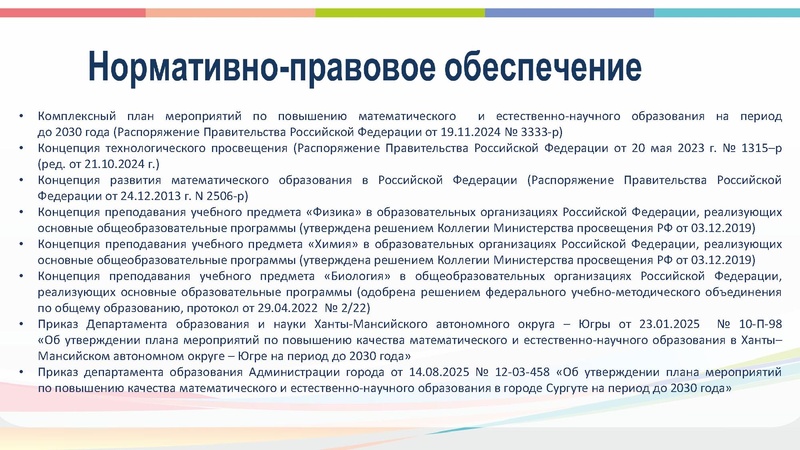 Нормативно-правовое обеспечение

• Комплексный план мероприятий по повышению математического и естественно-научного образования на период до 2030 года (Распоряжение Правительства Российской Федерации от 19.11.2024 № 3333-р)
• Концепция технологического просвещения (Распоряжение Правительства Российской Федерации от 20 мая 2023 г. № 1315–р (ред. от 21.10.2024 г.)
• Концепция развития математического образования в Российской Федерации (Распоряжение Правительства Российской Федерации от 24.12.2013 г. N 2506-р)
• Концепция преподавания учебного предмета «Физика» в образовательных организациях Российской Федерации, реализующих основные общеобразовательные программы (утверждена решением Коллегии Министерства просвещения РФ от 03.12.2019)
• Концепция преподавания учебного предмета «Химия» в образовательных организациях Российской Федерации, реализующих основные общеобразовательные программы (утверждена решением Коллегии Министерства просвещения РФ от 03.12.2019)
• Концепция преподавания учебного предмета «Биология» в общеобразовательных организациях Российской Федерации, реализующих основные образовательные программы (одобрена решением федерального учебно-методического объединения по общему образованию, протокол от 29.04.2022 № 2/22)
• Приказ Департамента образования и науки Ханты-Мансийского автономного округа – Югры от 23.01.2025 № 10-П-98 «Об утверждении плана мероприятий по повышению качества математического и естественно-научного образования в Ханты–Мансийском автономном округе – Югре на период до 2030 года»
• Приказ департамента образования Администрации города от 14.08.2025 № 12-03-458 «Об утверждении плана мероприятий по повышению качества математического и естественно-научного образования в городе Сургуте на период до 2030 года»